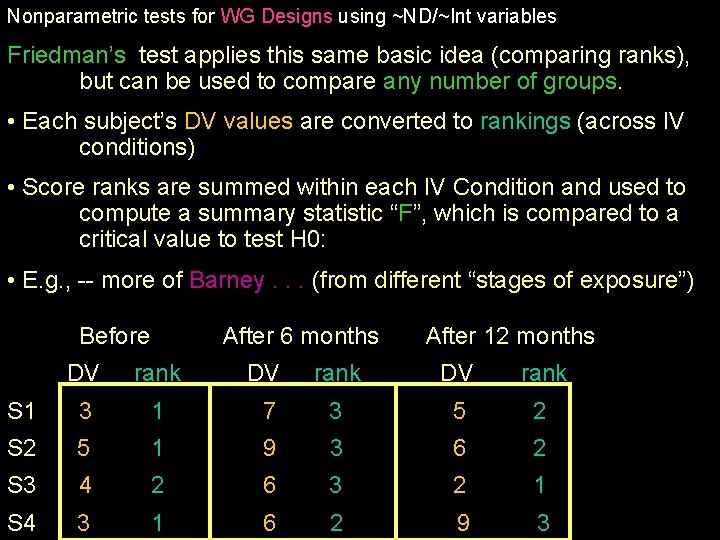 Nonparametric tests for WG Designs using ~ND/~Int variables

Friedman's test applies this same basic idea (comparing ranks), but can be used to compare any number of groups.

• Each subject's DV values are converted to rankings (across IV conditions)

• Score ranks are summed within each IV Condition and used to compute a summary statistic "F", which is compared to a critical value to test H0:

• E.g., -- more of Barney . . . (from different "stages of exposure")

| | Before | | After 6 months | | After 12 months | |
|---|---|---|---|---|---|---|
| | DV | rank | DV | rank | DV | rank |
| S1 | 3 | 1 | 7 | 3 | 5 | 2 |
| S2 | 5 | 1 | 9 | 3 | 6 | 2 |
| S3 | 4 | 2 | 6 | 3 | 2 | 1 |
| S4 | 3 | 1 | 6 | 2 | 9 | 3 |